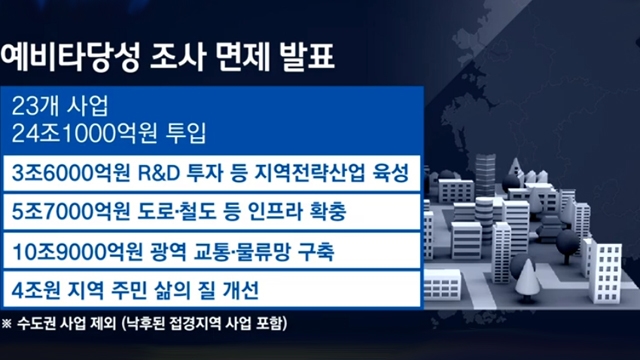 예비타당성 조사 면제 발표

23개 사업
24조1000억원 투입

3조6000억원 R&D 투자 등 지역전략산업 육성

5조7000억원 도로·철도 등 인프라 확충

10조9000억원 광역 교통·물류망 구축

4조원 지역 주민 삶의 질 개선

※ 수도권 사업 제외 (낙후된 접경지역 사업 포함)